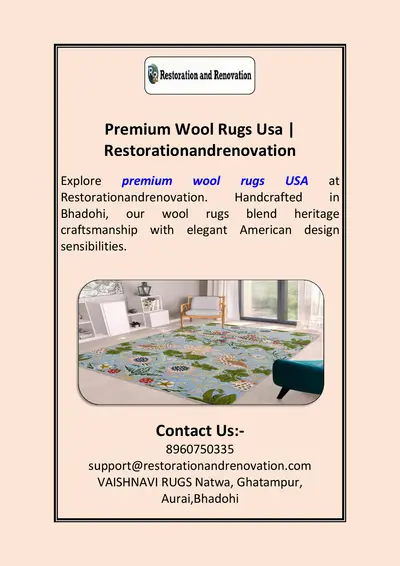 Restoration and Renovation

Premium Wool Rugs Usa | Restorationandrenovation

Explore premium wool rugs USA at Restorationandrenovation. Handcrafted in Bhadohi, our wool rugs blend heritage craftsmanship with elegant American design sensibilities.

Contact Us:-
8960750335
support@restorationandrenovation.com
VAISHNAVI RUGS Natwa, Ghatampur, Aurai,Bhadohi